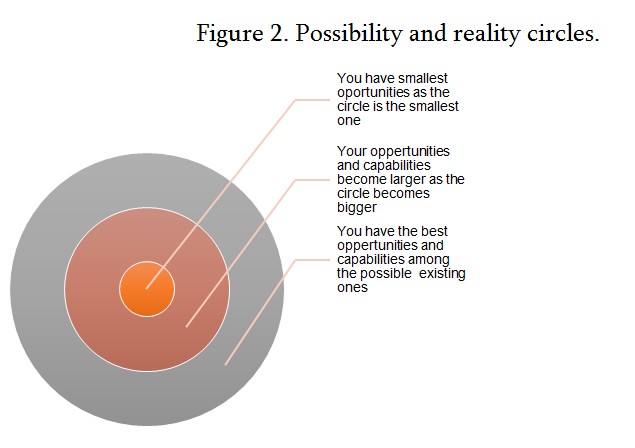 Figure 2. Possibility and reality circles.

You have smallest oportunities as the circle is the smallest one

Your oppertunities and capabilities become larger as the circle becomes bigger

You have the best oppertunities and capabilities among the possible existing ones